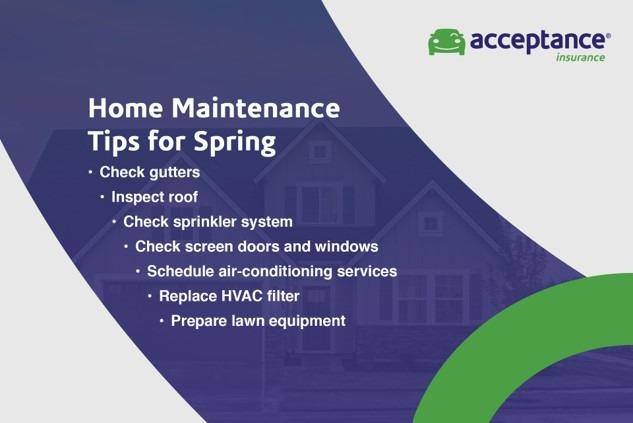 acceptance®
insurance

Home Maintenance Tips for Spring

• Check gutters
• Inspect roof
• Check sprinkler system
• Check screen doors and windows
• Schedule air-conditioning services
• Replace HVAC filter
• Prepare lawn equipment